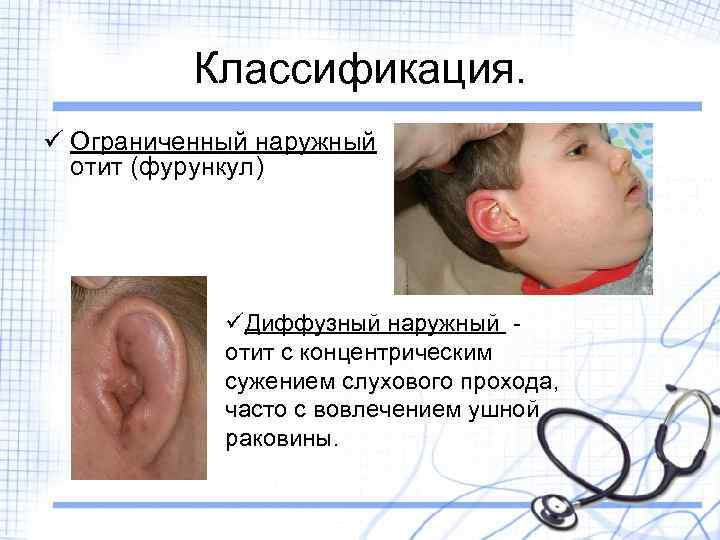 Классификация.

✓ Ограниченный наружный отит (фурункул)

✓Диффузный наружный - отит с концентрическим сужением слухового прохода, часто с вовлечением ушной раковины.